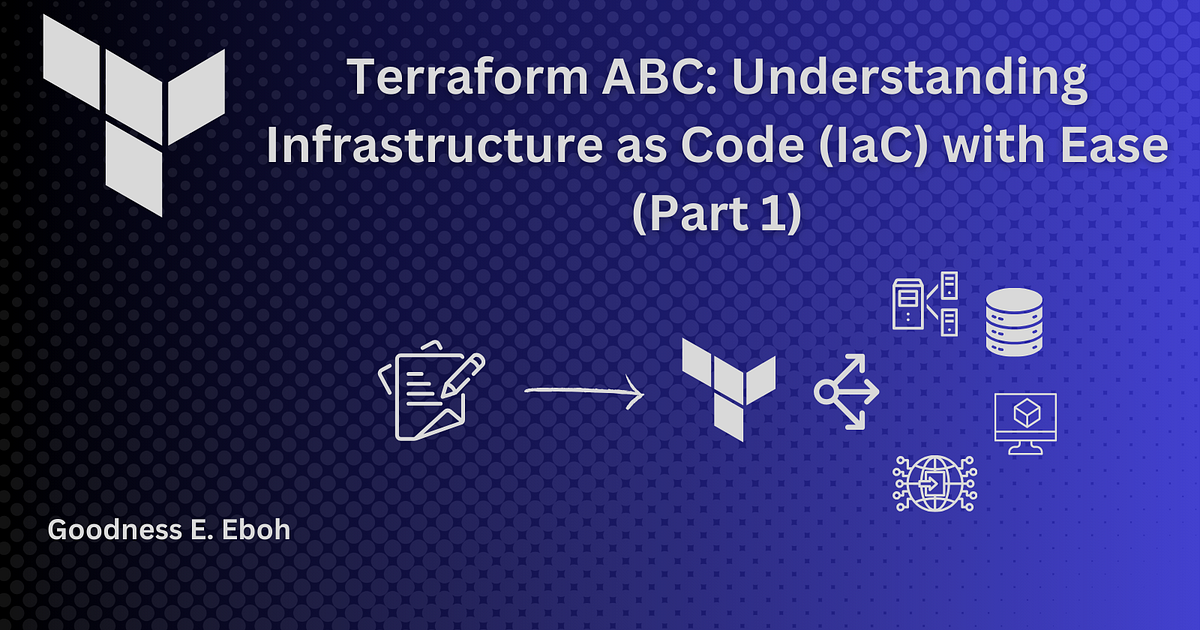 Terraform ABC: Understanding Infrastructure as Code (IaC) with Ease (Part 1)

Goodness E. Eboh